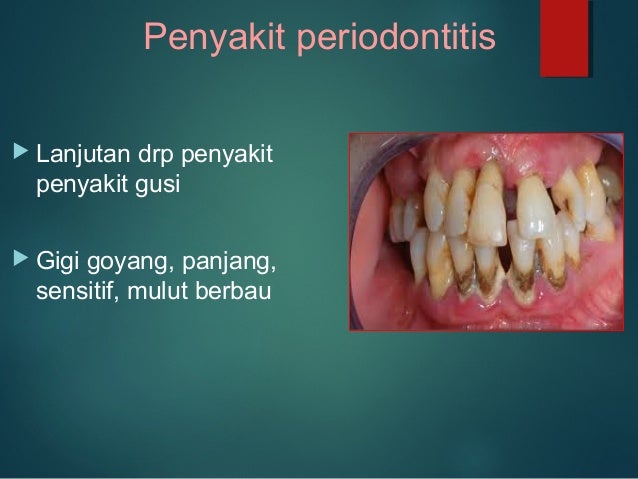 Penyakit periodontitis

Lanjutan drp penyakit penyakit gusi

Gigi goyang, panjang, sensitif, mulut berbau